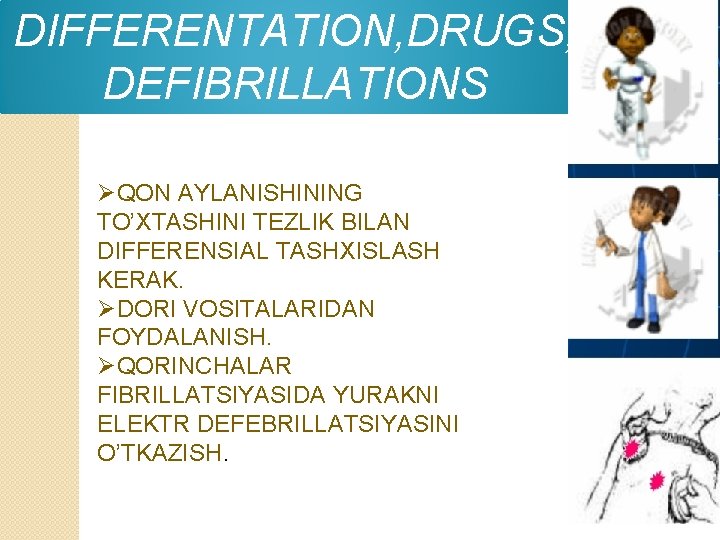 DIFFERENTATION,DRUGS, DEFIBRILLATIONS

➢QON AYLANISHINING TO'XTASHINI TEZLIK BILAN DIFFERENSIAL TASHXISLASH KERAK.
➢DORI VOSITALARIDAN FOYDALANISH.
➢QORINCHALAR FIBRILLATSIYASIDA YURAKNI ELEKTR DEFEBRILLATSIYASINI O'TKAZISH.